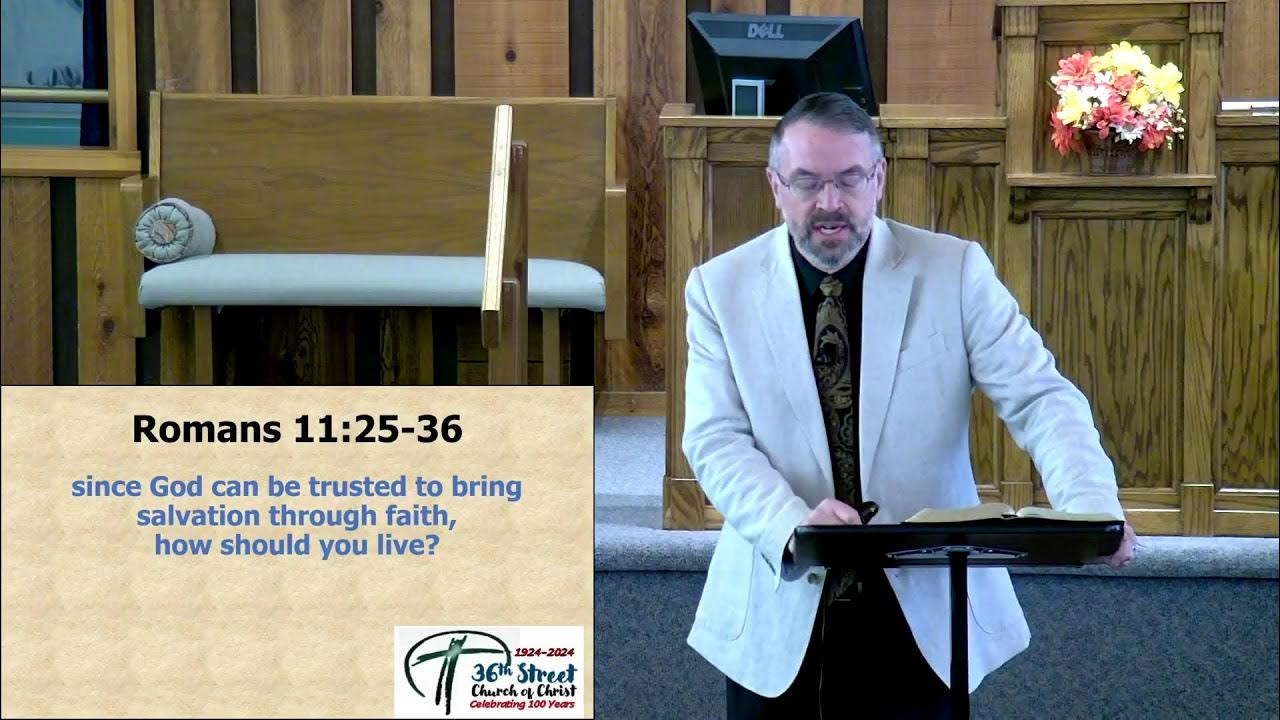 DELL

Romans 11:25-36

since God can be trusted to bring salvation through faith, how should you live?

1924–2024
36th Street
Church of Christ
Celebrating 100 Years